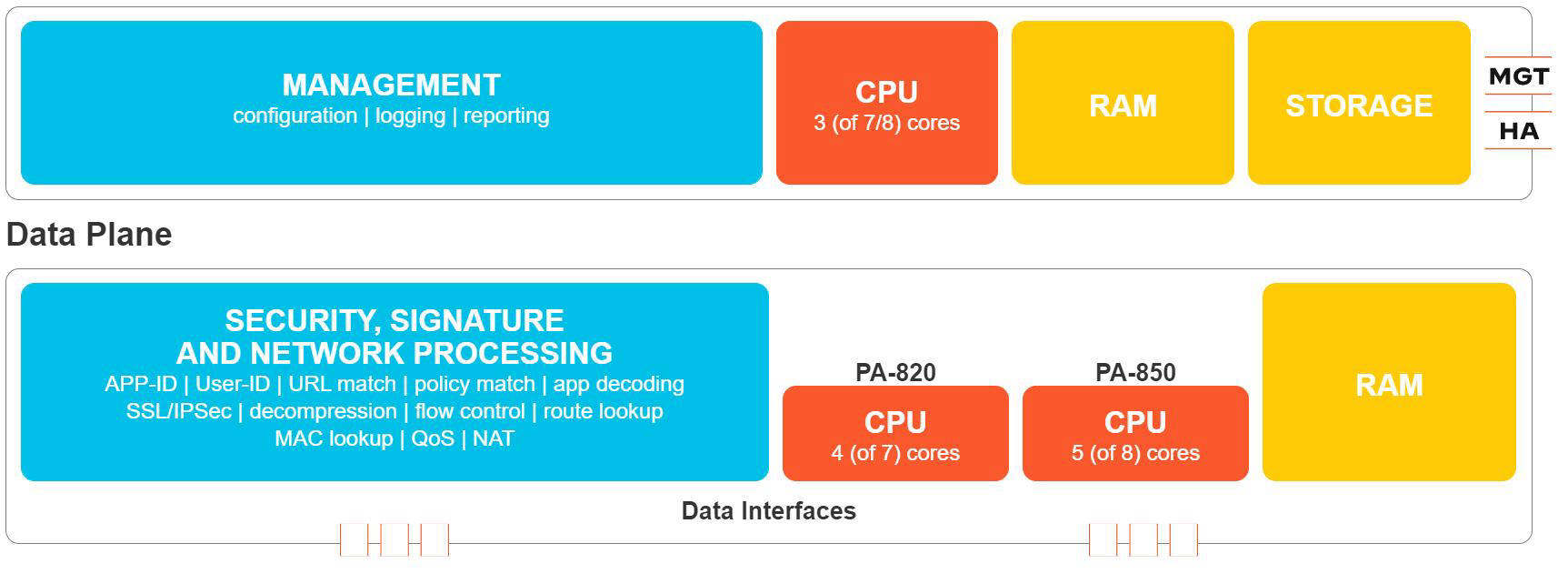 MANAGEMENT
configuration | logging | reporting

CPU
3 (of 7/8) cores

RAM

STORAGE

MGT

HA

Data Plane

SECURITY, SIGNATURE AND NETWORK PROCESSING
APP-ID | User-ID | URL match | policy match | app decoding
SSL/IPSec | decompression | flow control | route lookup
MAC lookup | QoS | NAT

PA-820
CPU
4 (of 7) cores

PA-850
CPU
5 (of 8) cores

RAM

Data Interfaces